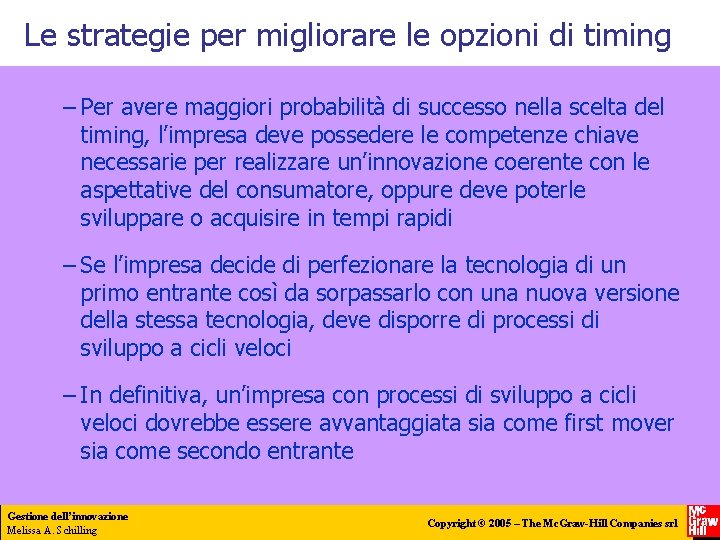 Le strategie per migliorare le opzioni di timing

– Per avere maggiori probabilità di successo nella scelta del timing, l'impresa deve possedere le competenze chiave necessarie per realizzare un'innovazione coerente con le aspettative del consumatore, oppure deve poterle sviluppare o acquisire in tempi rapidi

– Se l'impresa decide di perfezionare la tecnologia di un primo entrante così da sorpassarlo con una nuova versione della stessa tecnologia, deve disporre di processi di sviluppo a cicli veloci

– In definitiva, un'impresa con processi di sviluppo a cicli veloci dovrebbe essere avvantaggiata sia come first mover sia come secondo entrante

Gestione dell'innovazione
Melissa A. Schilling

Copyright © 2005 – The McGraw-Hill Companies srl

Mc Graw Hill